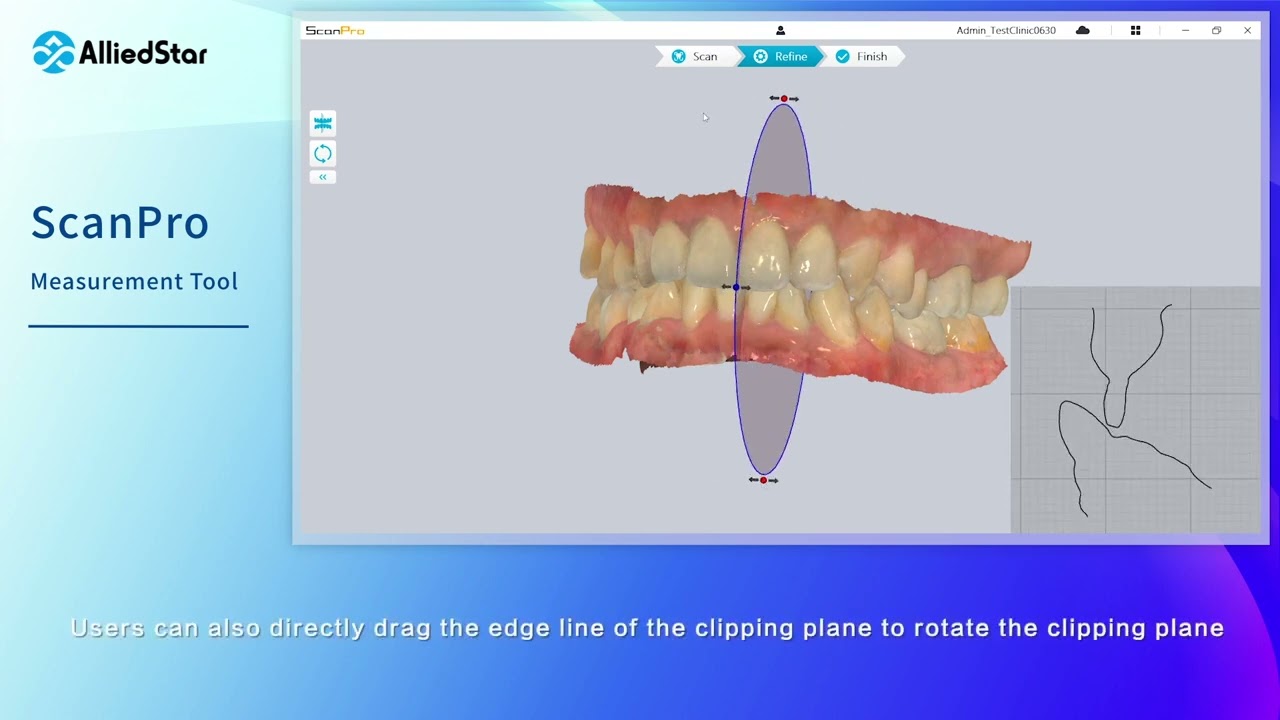 AlliedStar

ScanPro

Measurement Tool

ScanPro

Admin_TestClinic0630

Scan

Refine

Finish

«

Users can also directly drag the edge line of the clipping plane to rotate the clipping plane